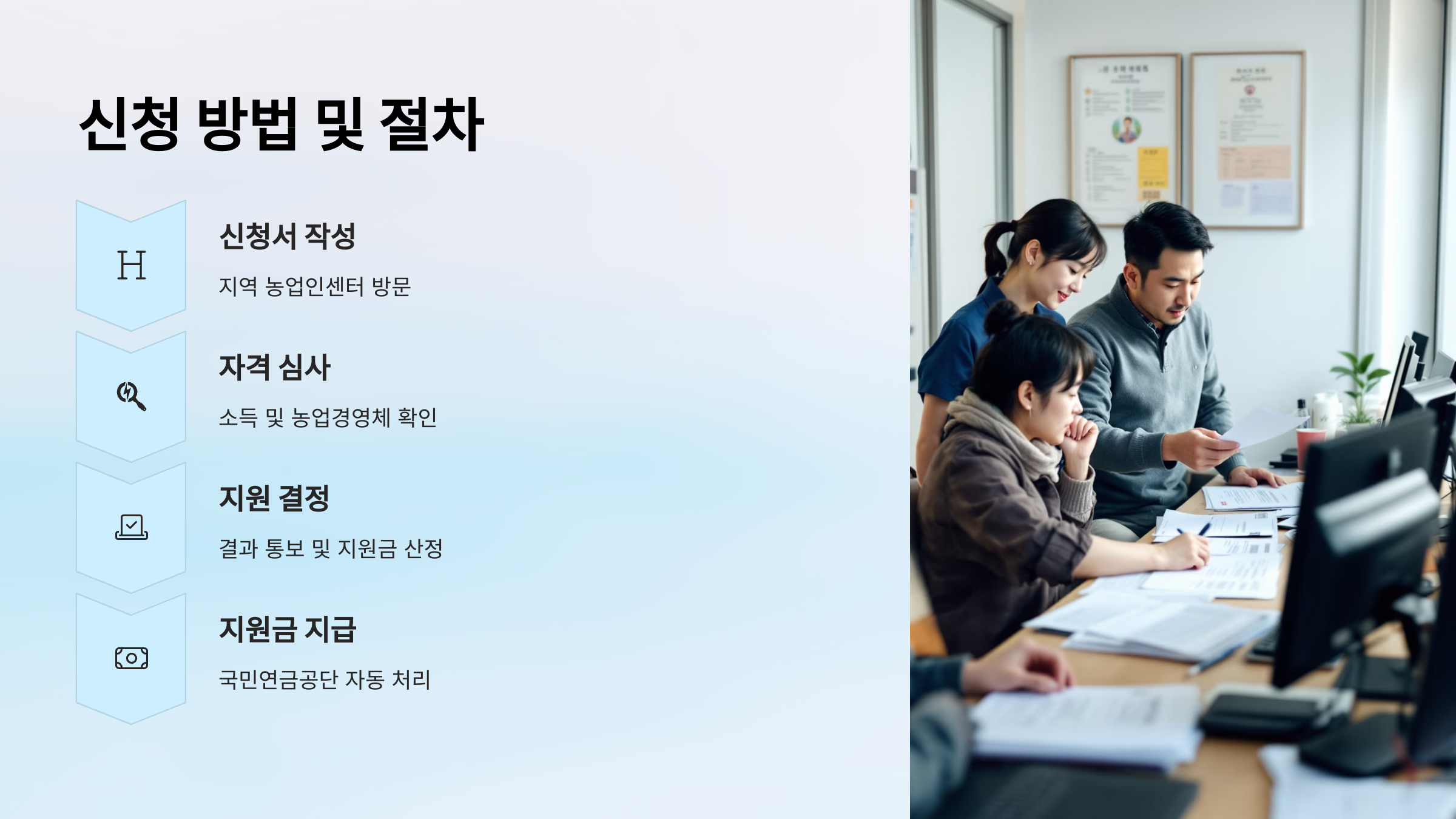 신청 방법 및 절차

H

신청서 작성

지역 농업인센터 방문

자격 심사

소득 및 농업경영체 확인

지원 결정

결과 통보 및 지원금 산정

지원금 지급

국민연금공단 자동 처리